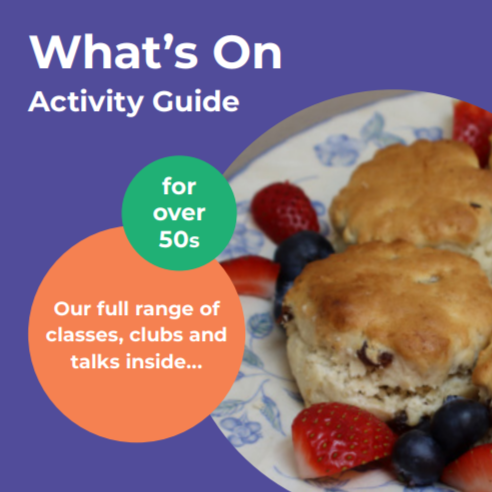 What's On
Activity Guide

for over 50s

Our full range of classes, clubs and talks inside...